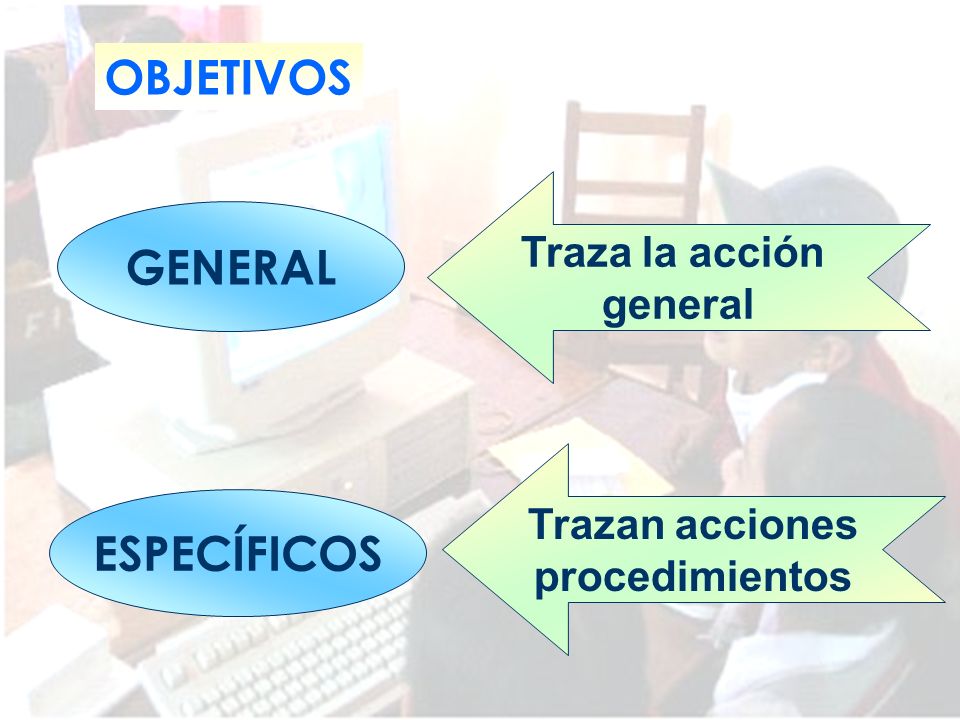 OBJETIVOS

GENERAL

Traza la acción general

ESPECÍFICOS

Trazan acciones procedimientos